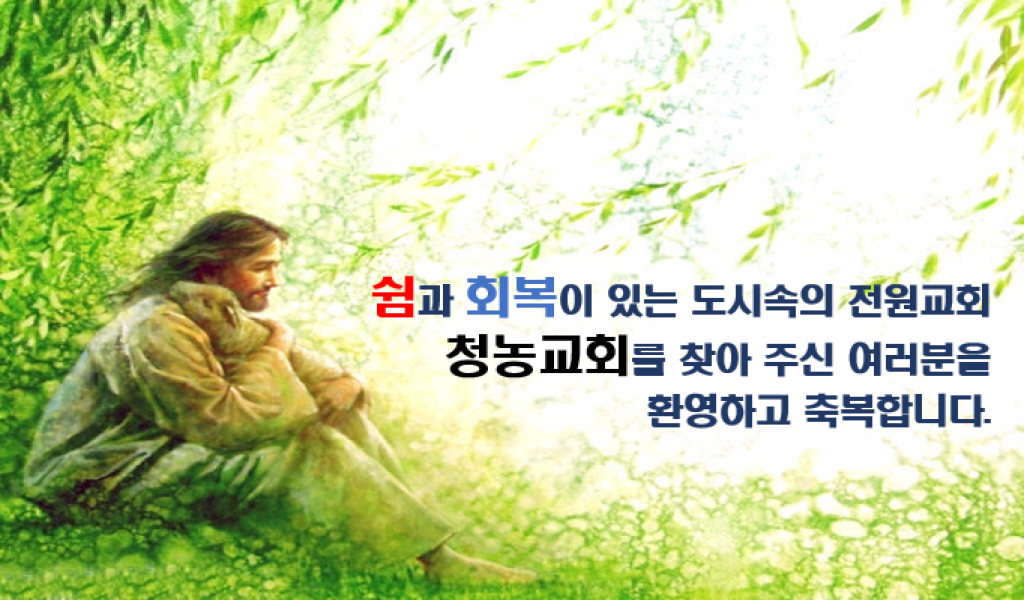 쉼과 회복이 있는 도시속의 전원교회
청농교회를 찾아 주신 여러분을
환영하고 축복합니다.